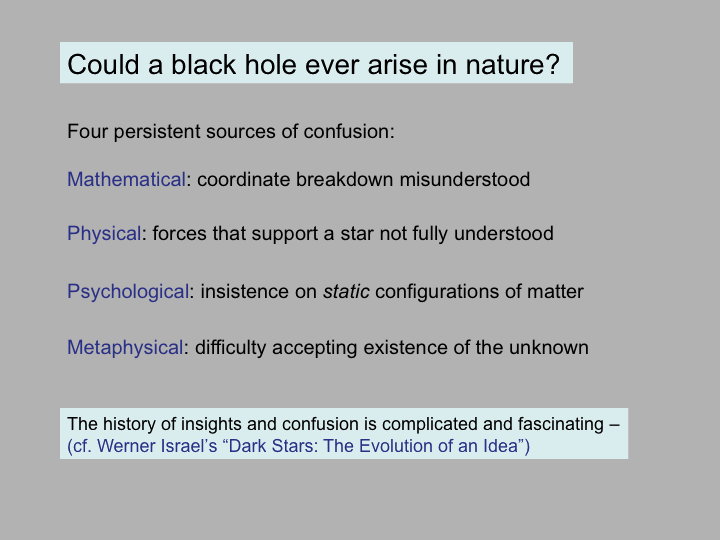 Could a black hole ever arise in nature?

Four persistent sources of confusion:

Mathematical: coordinate breakdown misunderstood

Physical: forces that support a star not fully understood

Psychological: insistence on static configurations of matter

Metaphysical: difficulty accepting existence of the unknown

The history of insights and confusion is complicated and fascinating – (cf. Werner Israel's "Dark Stars: The Evolution of an Idea")